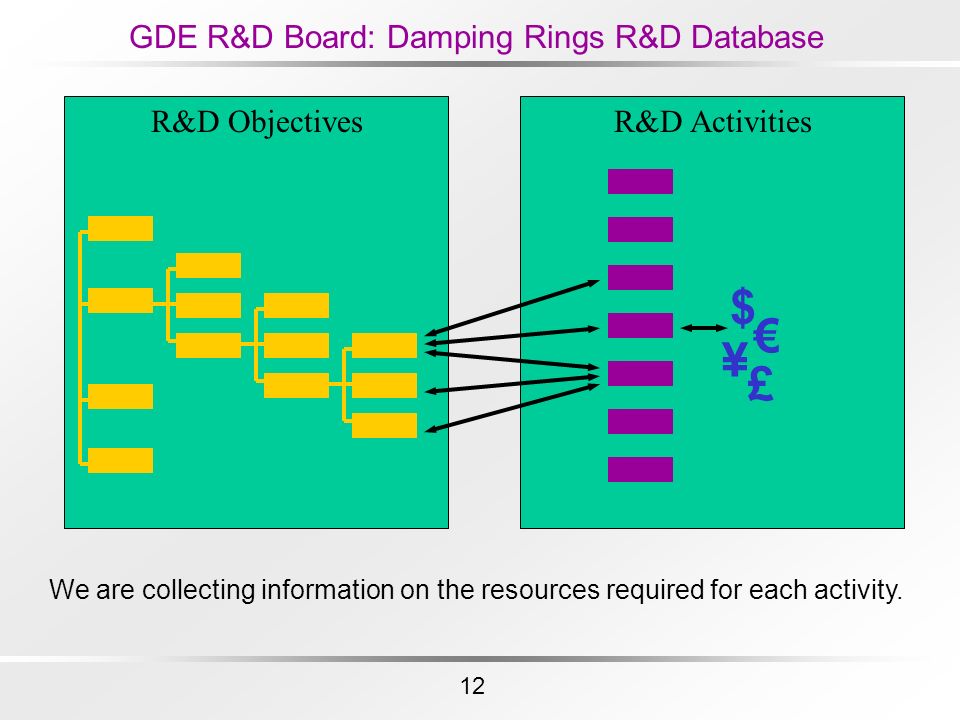 GDE R&D Board: Damping Rings R&D Database

R&D Objectives

R&D Activities

$ € ¥ £

We are collecting information on the resources required for each activity.

12